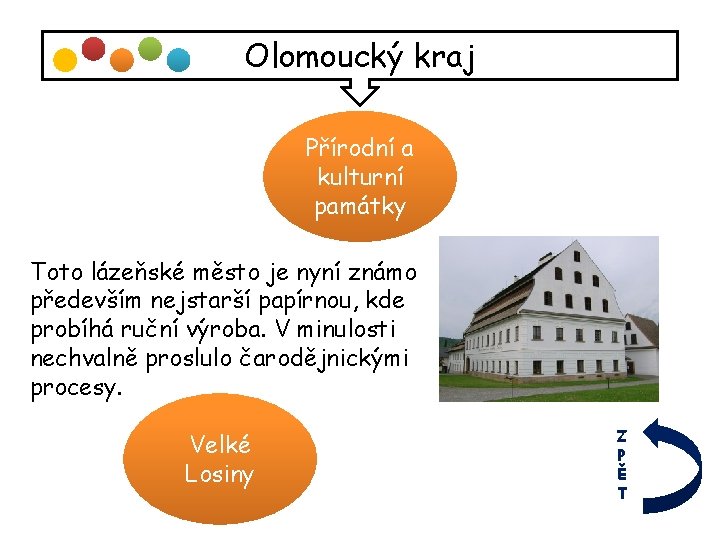 Olomoucký kraj

Přírodní a kulturní památky

Toto lázeňské město je nyní známo především nejstarší papírnou, kde probíhá ruční výroba. V minulosti nechvalně proslulo čarodějnickými procesy.

Velké Losiny

ZPĚT